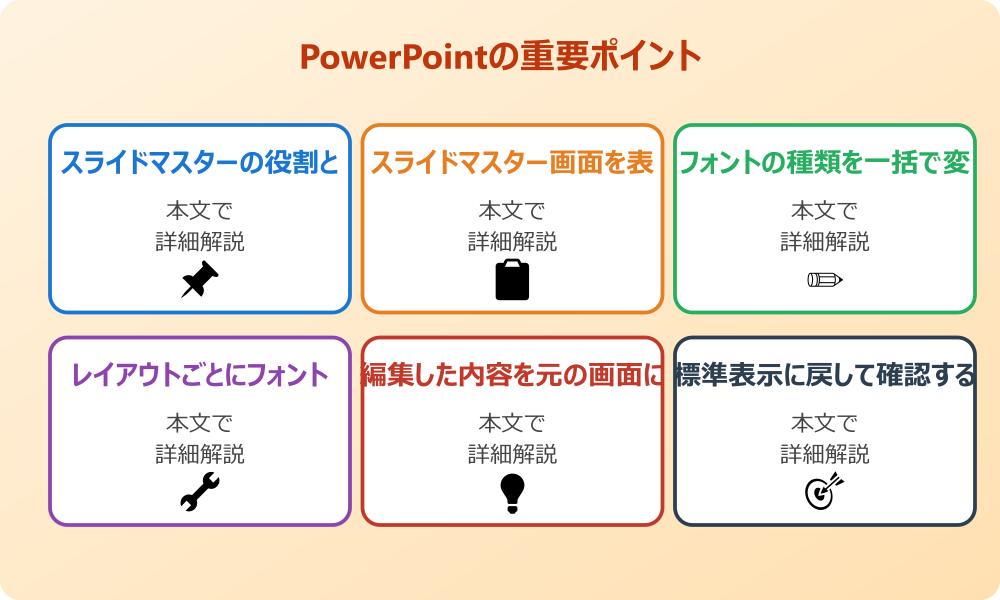 PowerPointの重要ポイント

スライドマスターの役割と

本文で
詳細解説

スライドマスター画面を表

本文で
詳細解説

フォントの種類を一括で変

本文で
詳細解説

レイアウトごとにフォント

本文で
詳細解説

編集した内容を元の画面に

本文で
詳細解説

標準表示に戻して確認する

本文で
詳細解説